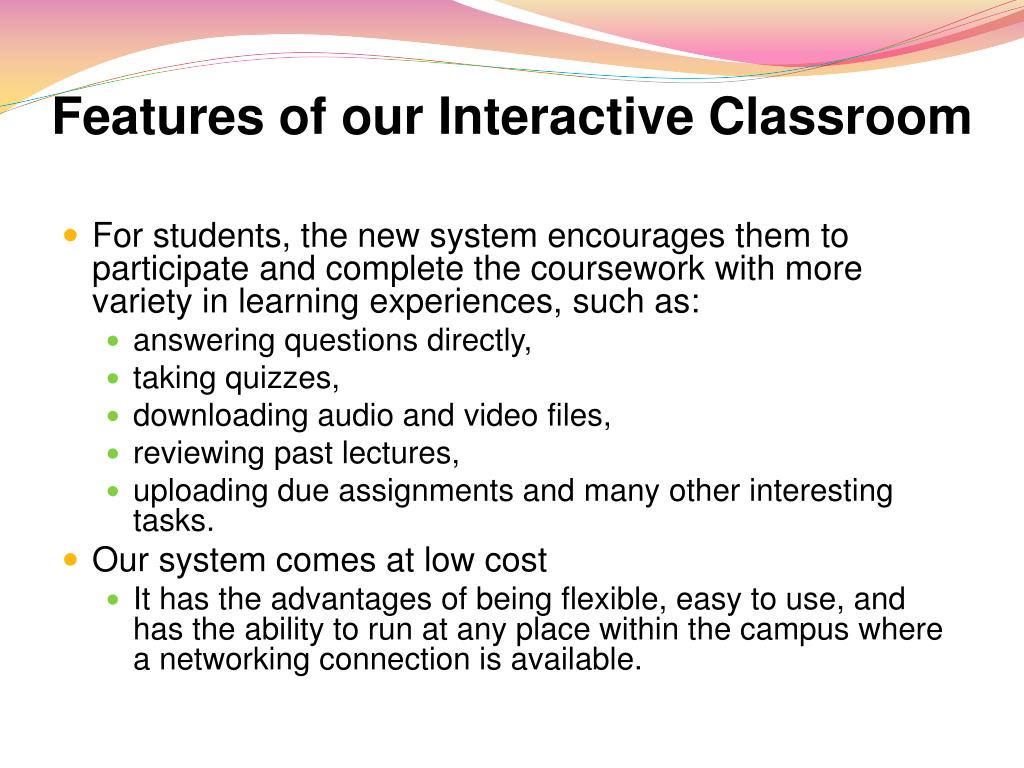 Features of our Interactive Classroom

- For students, the new system encourages them to participate and complete the coursework with more variety in learning experiences, such as:
  - answering questions directly,
  - taking quizzes,
  - downloading audio and video files,
  - reviewing past lectures,
  - uploading due assignments and many other interesting tasks.
- Our system comes at low cost
  - It has the advantages of being flexible, easy to use, and has the ability to run at any place within the campus where a networking connection is available.